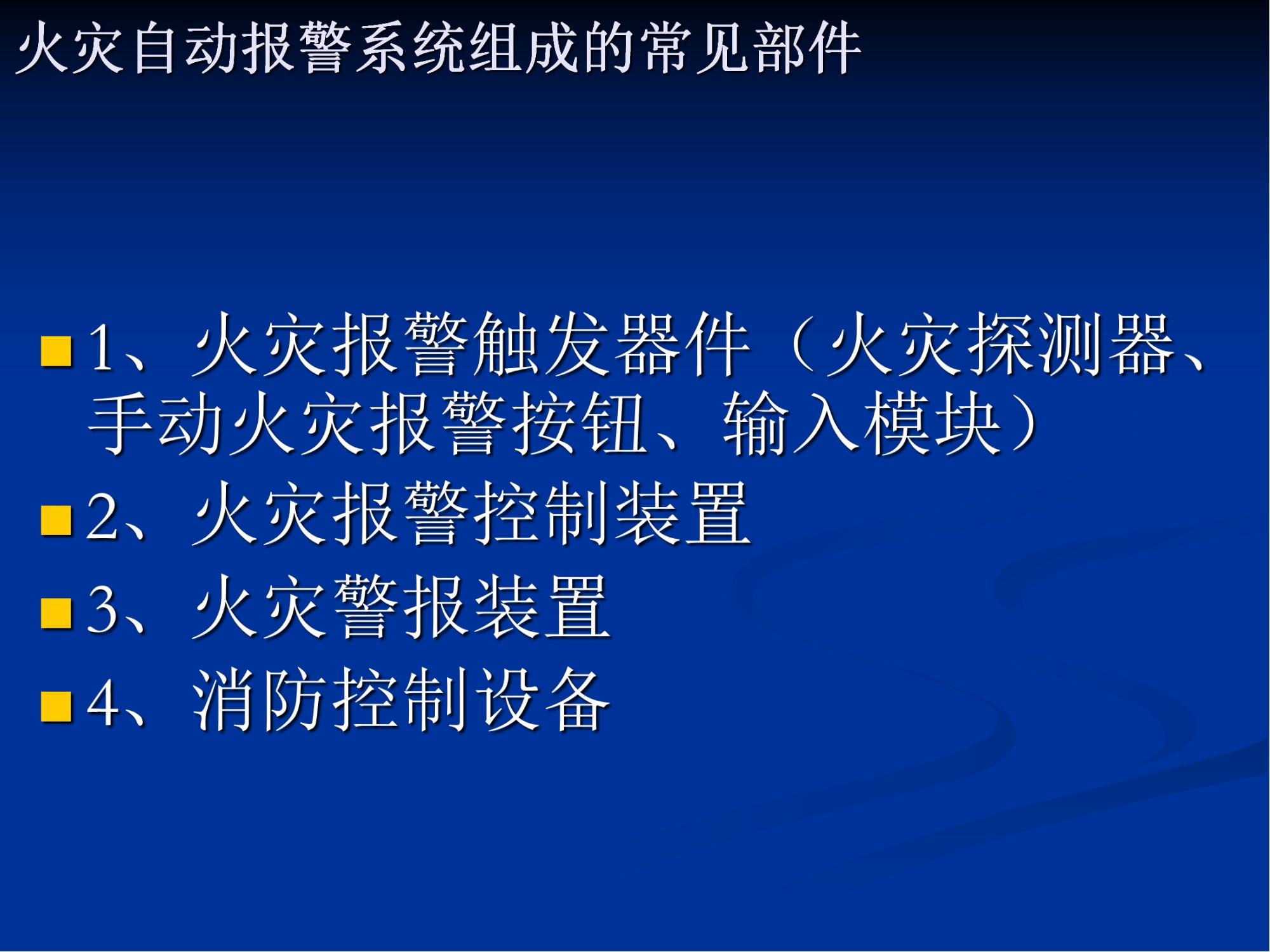 火灾自动报警系统组成的常见部件

1、火灾报警触发器件（火灾探测器、手动火灾报警按钮、输入模块）

2、火灾报警控制装置

3、火灾警报装置

4、消防控制设备